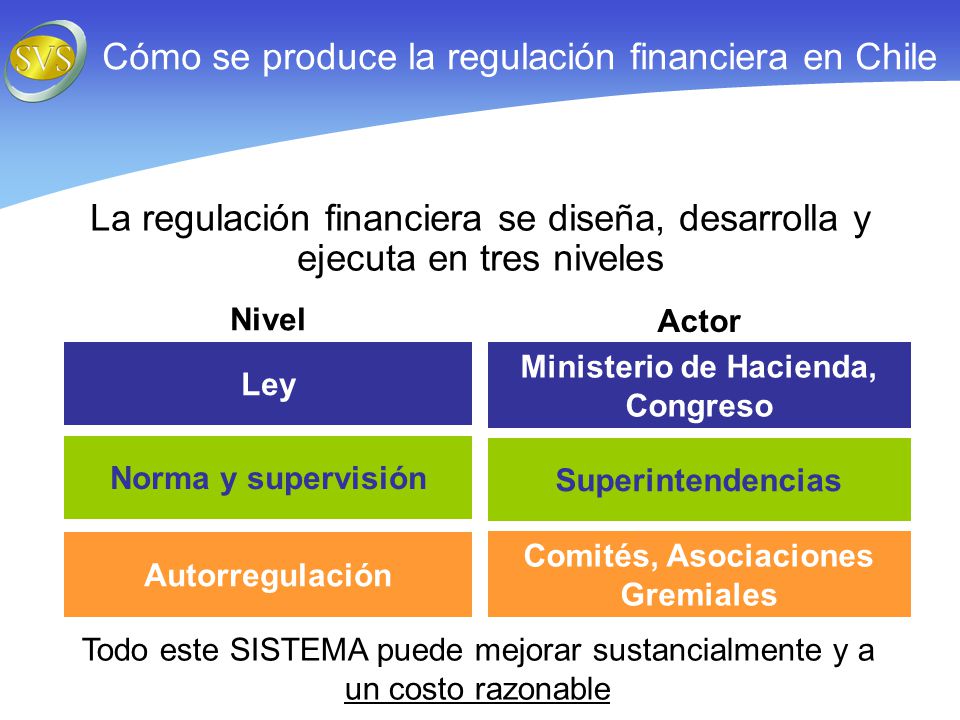 SVS

Cómo se produce la regulación financiera en Chile

La regulación financiera se diseña, desarrolla y ejecuta en tres niveles

| Nivel | Actor |
|---|---|
| Ley | Ministerio de Hacienda, Congreso |
| Norma y supervisión | Superintendencias |
| Autorregulación | Comités, Asociaciones Gremiales |

Todo este SISTEMA puede mejorar sustancialmente y a un costo razonable